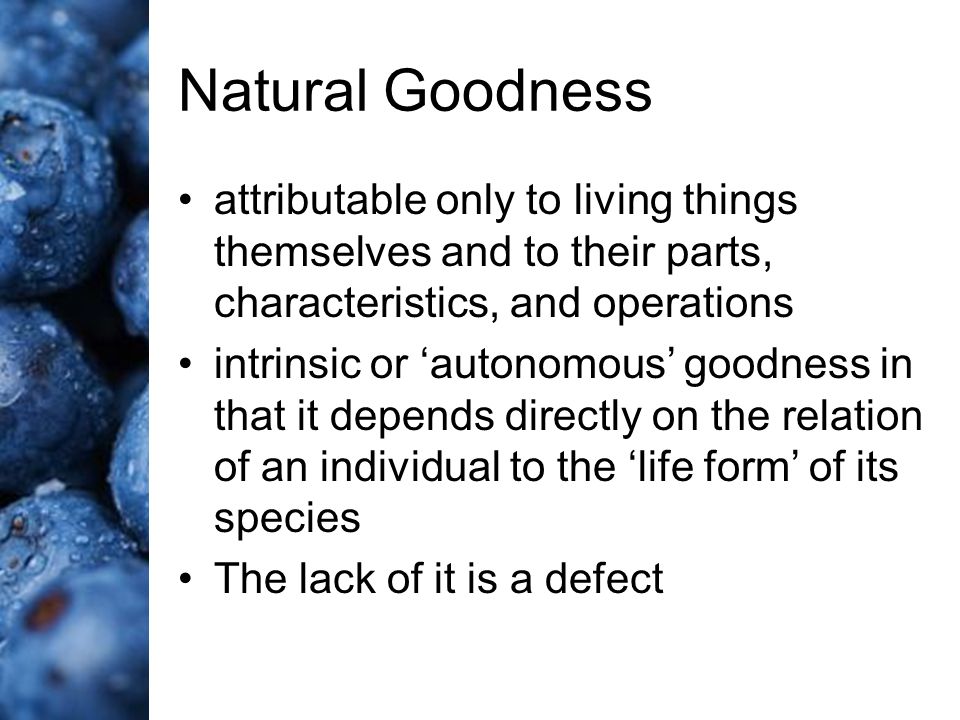 Natural Goodness

• attributable only to living things themselves and to their parts, characteristics, and operations
• intrinsic or ‘autonomous’ goodness in that it depends directly on the relation of an individual to the ‘life form’ of its species
• The lack of it is a defect